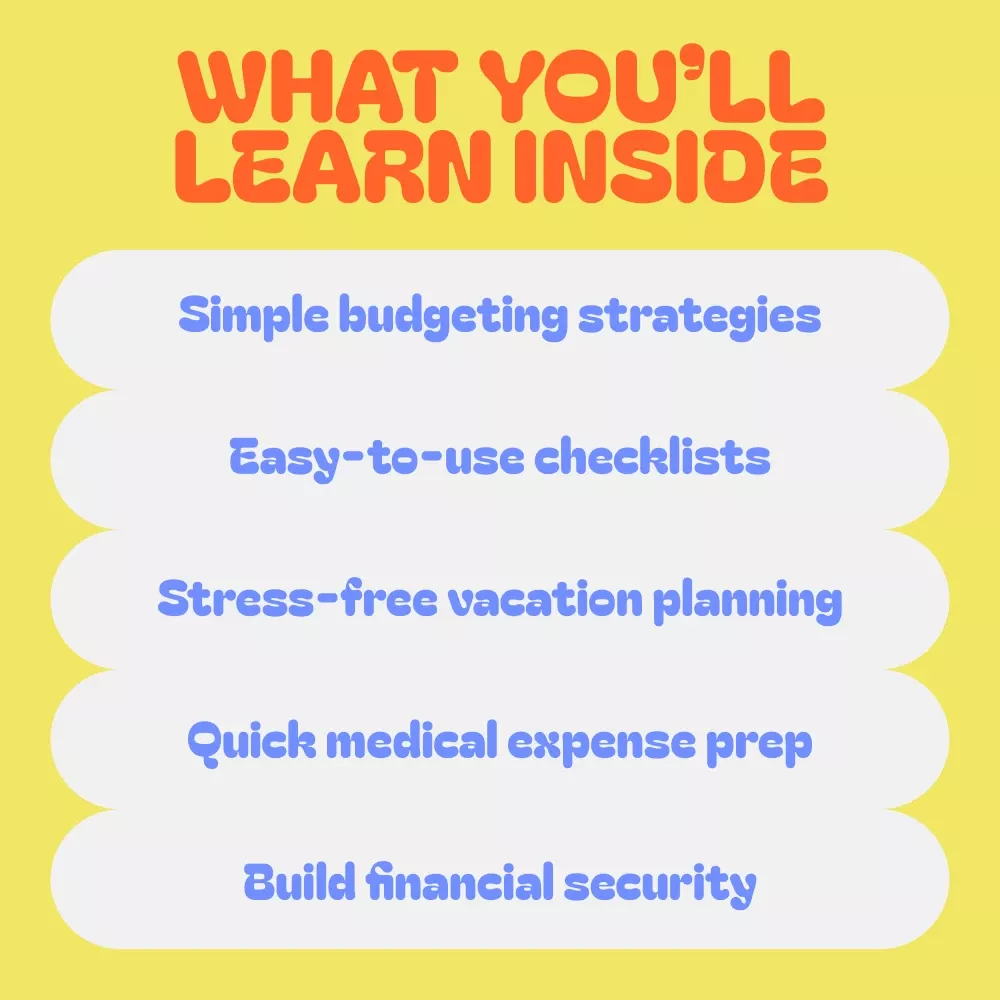 WHAT YOU'LL LEARN INSIDE

Simple budgeting strategies

Easy-to-use checklists

Stress-free vacation planning

Quick medical expense prep

Build financial security